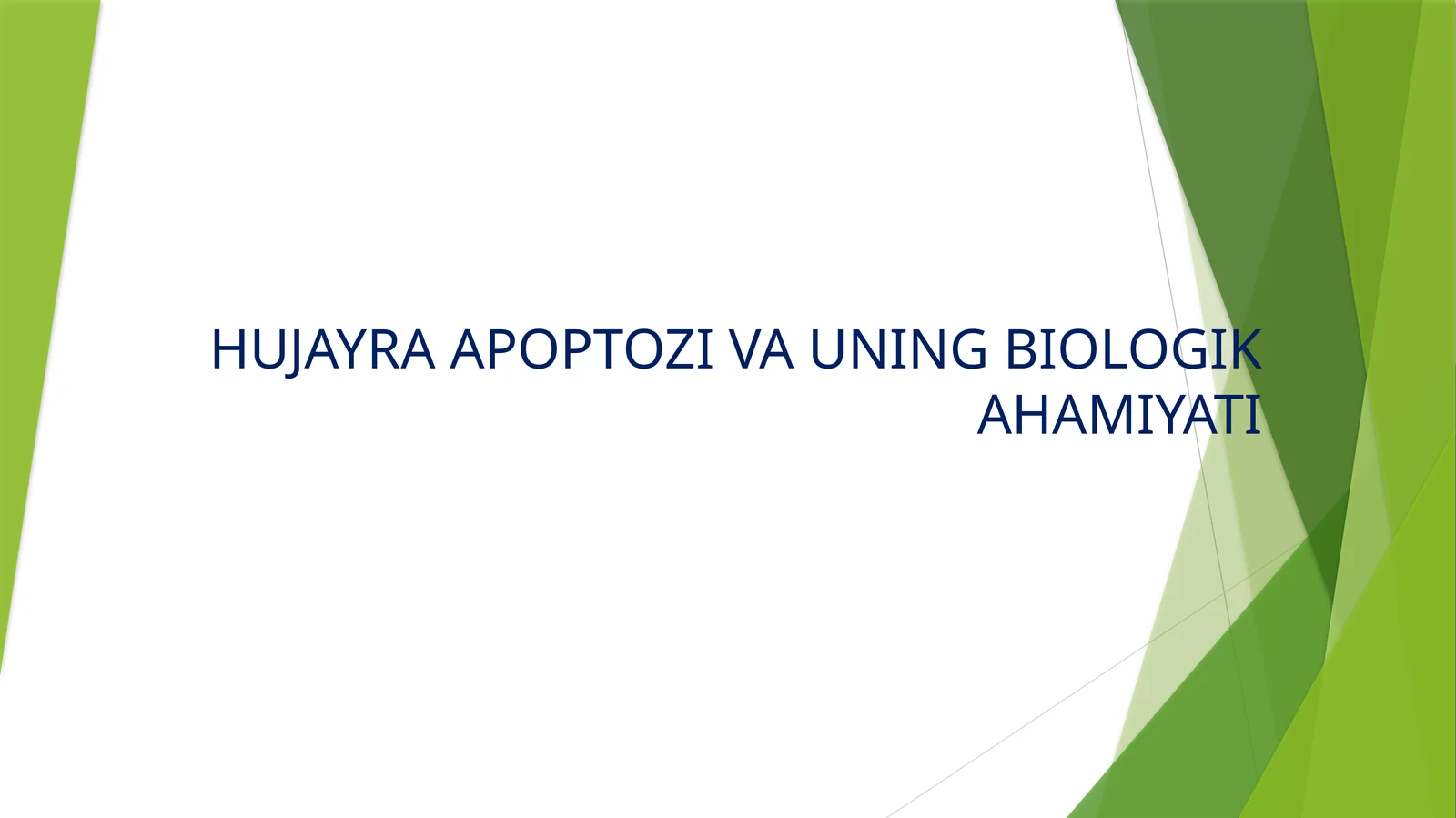 HUJAYRA APOPTOZI VA UNING BIOLOGIK AHAMIYATI